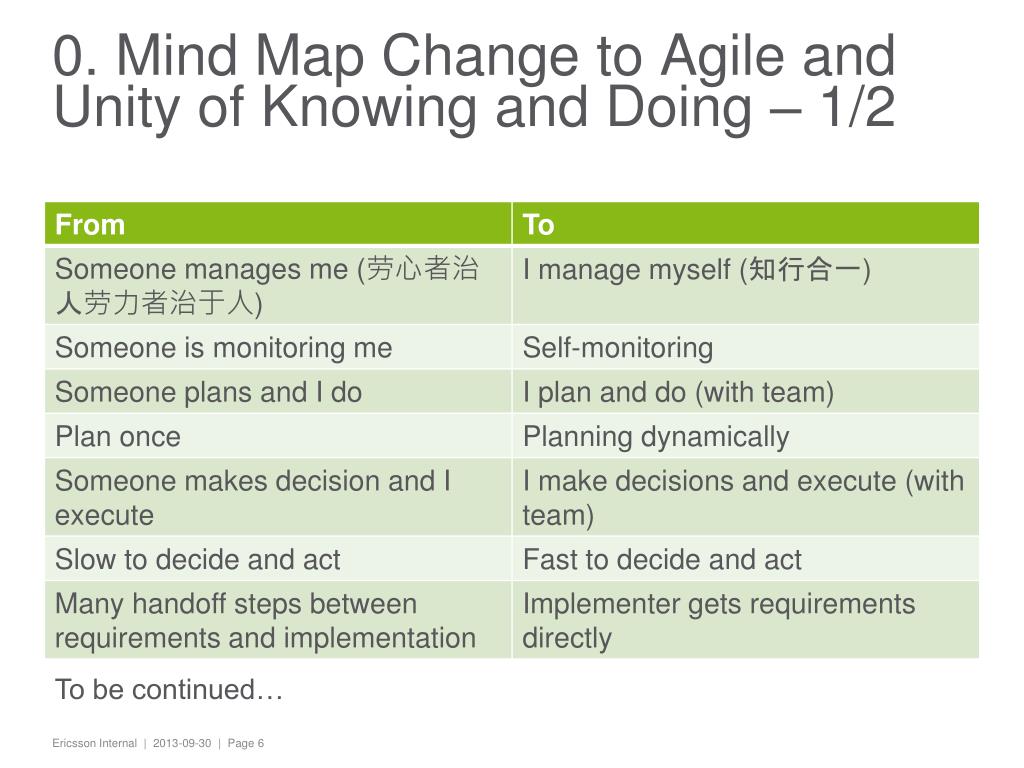 0. Mind Map Change to Agile and Unity of Knowing and Doing – 1/2

| From | To |
|---|---|
| Someone manages me (劳心者治人劳力者治于人) | I manage myself (知行合一) |
| Someone is monitoring me | Self-monitoring |
| Someone plans and I do | I plan and do (with team) |
| Plan once | Planning dynamically |
| Someone makes decision and I execute | I make decisions and execute (with team) |
| Slow to decide and act | Fast to decide and act |
| Many handoff steps between requirements and implementation | Implementer gets requirements directly |

To be continued…

Ericsson Internal | 2013-09-30 | Page 6